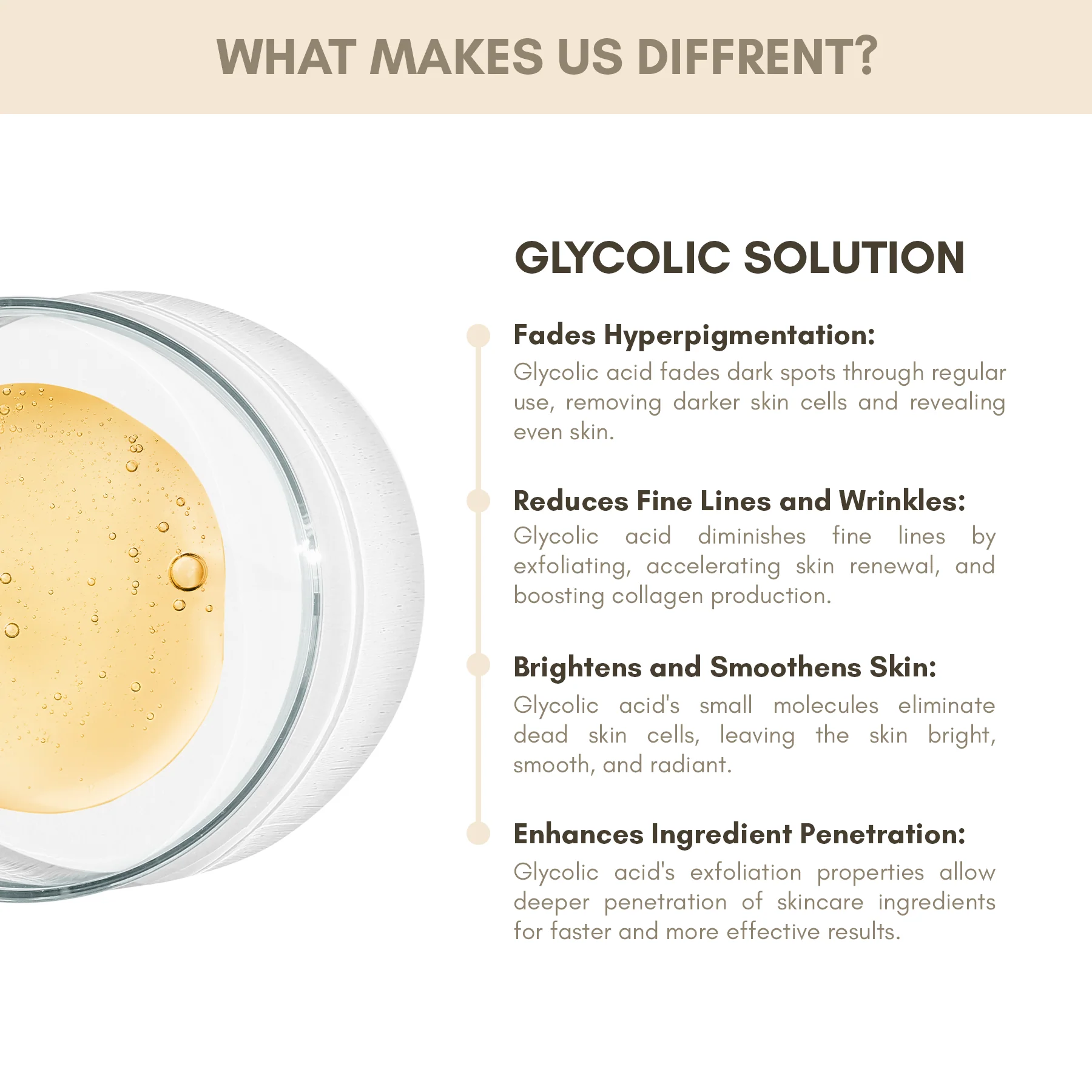 WHAT MAKES US DIFFRENT?

GLYCOLIC SOLUTION

Fades Hyperpigmentation:
Glycolic acid fades dark spots through regular use, removing darker skin cells and revealing even skin.

Reduces Fine Lines and Wrinkles:
Glycolic acid diminishes fine lines by exfoliating, accelerating skin renewal, and boosting collagen production.

Brightens and Smoothens Skin:
Glycolic acid's small molecules eliminate dead skin cells, leaving the skin bright, smooth, and radiant.

Enhances Ingredient Penetration:
Glycolic acid's exfoliation properties allow deeper penetration of skincare ingredients for faster and more effective results.